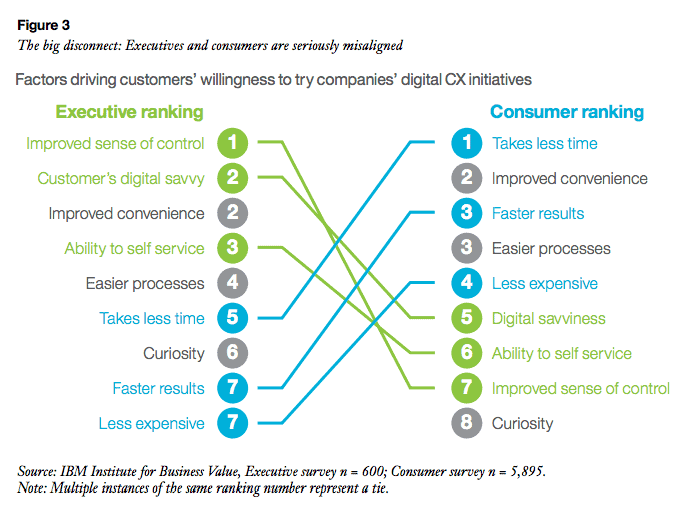 Figure 3
The big disconnect: Executives and consumers are seriously misaligned

Factors driving customers' willingness to try companies' digital CX initiatives

Executive ranking

Improved sense of control 1
Customer's digital savvy 2
Improved convenience 2
Ability to self service 3
Easier processes 4
Takes less time 5
Curiosity 6
Faster results 7
Less expensive 7

Consumer ranking

1 Takes less time
2 Improved convenience
3 Faster results
3 Easier processes
4 Less expensive
5 Digital savviness
6 Ability to self service
7 Improved sense of control
8 Curiosity

Source: IBM Institute for Business Value, Executive survey n = 600; Consumer survey n = 5,895.
Note: Multiple instances of the same ranking number represent a tie.